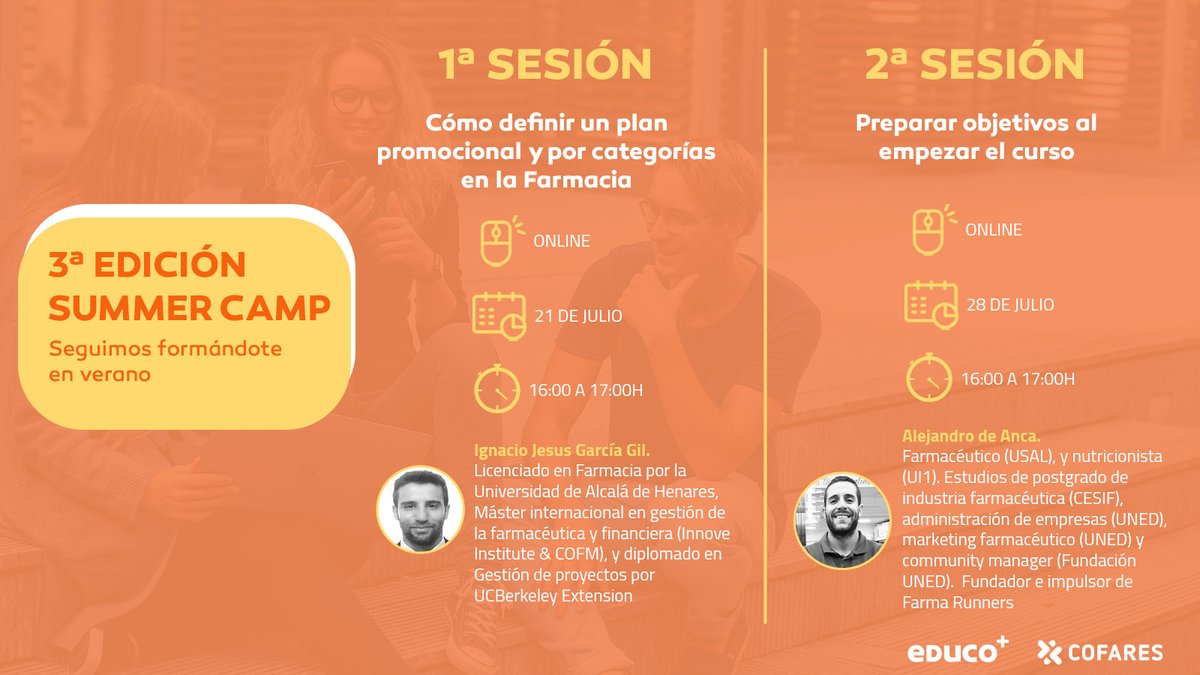 3ª EDICIÓN SUMMER CAMP
Seguimos formándote en verano

1ª SESIÓN

Cómo definir un plan promocional y por categorías en la Farmacia

ONLINE

21 DE JULIO

16:00 A 17:00H

Ignacio Jesus García Gil.
Licenciado en Farmacia por la Universidad de Alcalá de Henares, Máster internacional en gestión de la farmacéutica y financiera (Innove Institute & COFM), y diplomado en Gestión de proyectos por UCBerkeley Extension

2ª SESIÓN

Preparar objetivos al empezar el curso

ONLINE

28 DE JULIO

16:00 A 17:00H

Alejandro de Anca.
Farmacéutico (USAL), y nutricionista (UI1). Estudios de postgrado de industria farmacéutica (CESIF), administración de empresas (UNED), marketing farmacéutico (UNED) y community manager (Fundación UNED). Fundador e impulsor de Farma Runners

educo+

COFARES